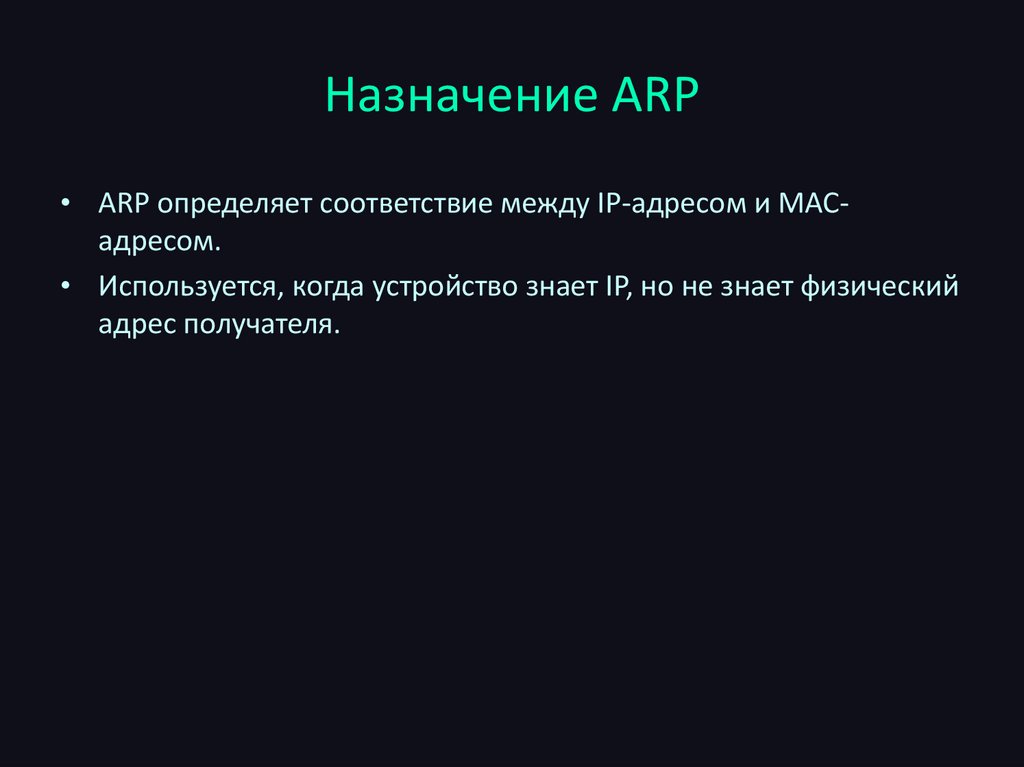 Назначение ARP

• ARP определяет соответствие между IP-адресом и MAC-адресом.
• Используется, когда устройство знает IP, но не знает физический адрес получателя.